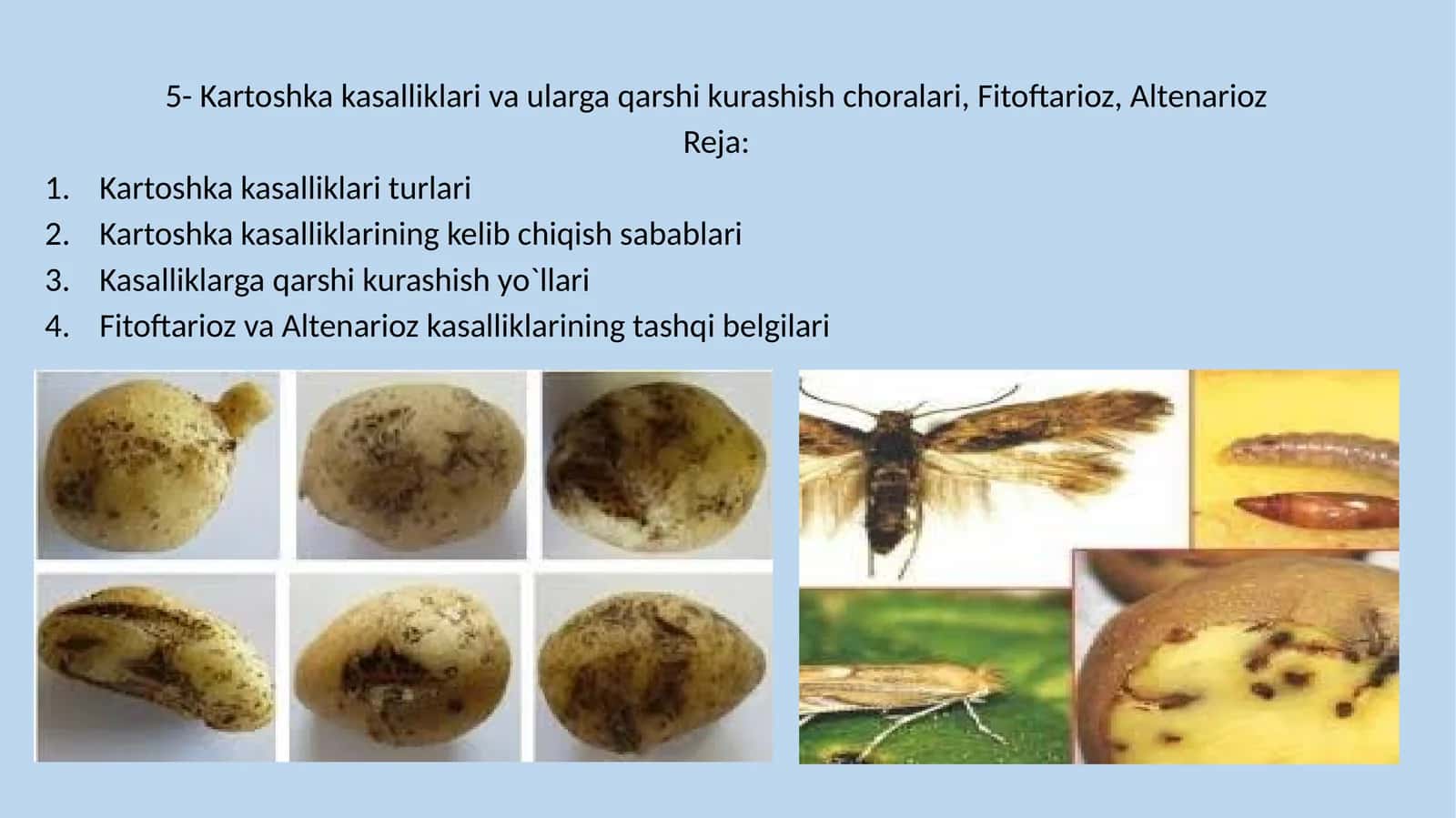 5- Kartoshka kasalliklari va ularga qarshi kurashish choralari, Fitoftarioz, Altenarioz

Reja:

1. Kartoshka kasalliklari turlari
2. Kartoshka kasalliklarining kelib chiqish sabablari
3. Kasalliklarga qarshi kurashish yo`llari
4. Fitoftarioz va Altenarioz kasalliklarining tashqi belgilari